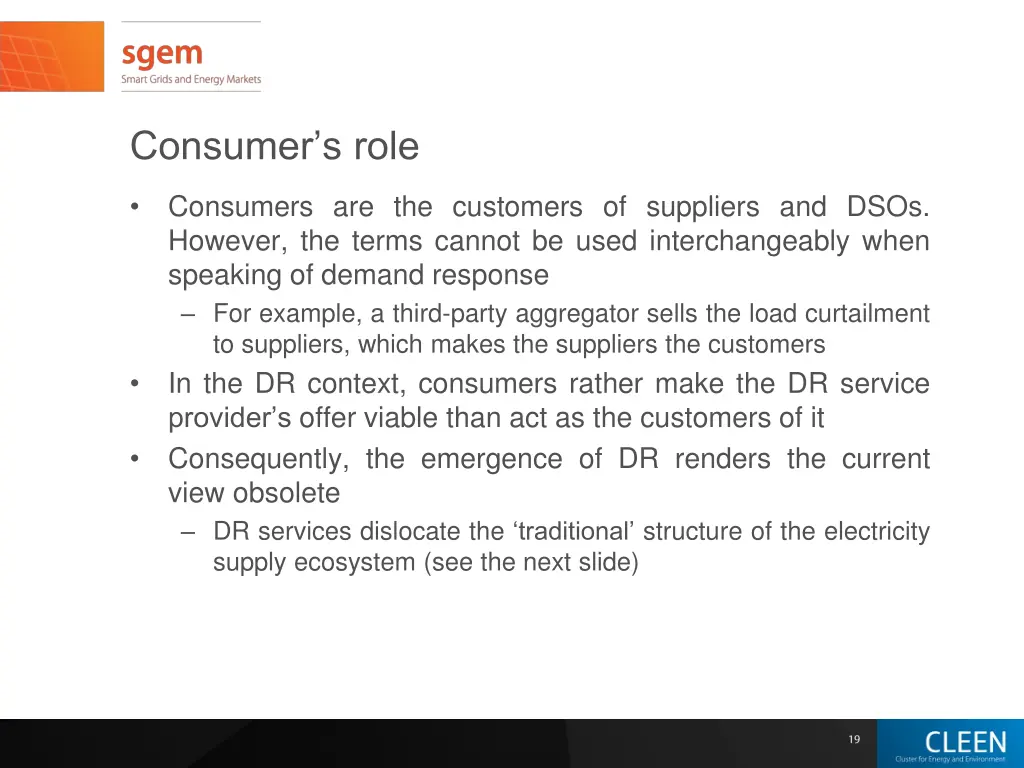 sgem
Smart Grids and Energy Markets

Consumer’s role

• Consumers are the customers of suppliers and DSOs. However, the terms cannot be used interchangeably when speaking of demand response
– For example, a third-party aggregator sells the load curtailment to suppliers, which makes the suppliers the customers
• In the DR context, consumers rather make the DR service provider’s offer viable than act as the customers of it
• Consequently, the emergence of DR renders the current view obsolete
– DR services dislocate the ‘traditional’ structure of the electricity supply ecosystem (see the next slide)

19

CLEEN
Cluster for Energy and Environment